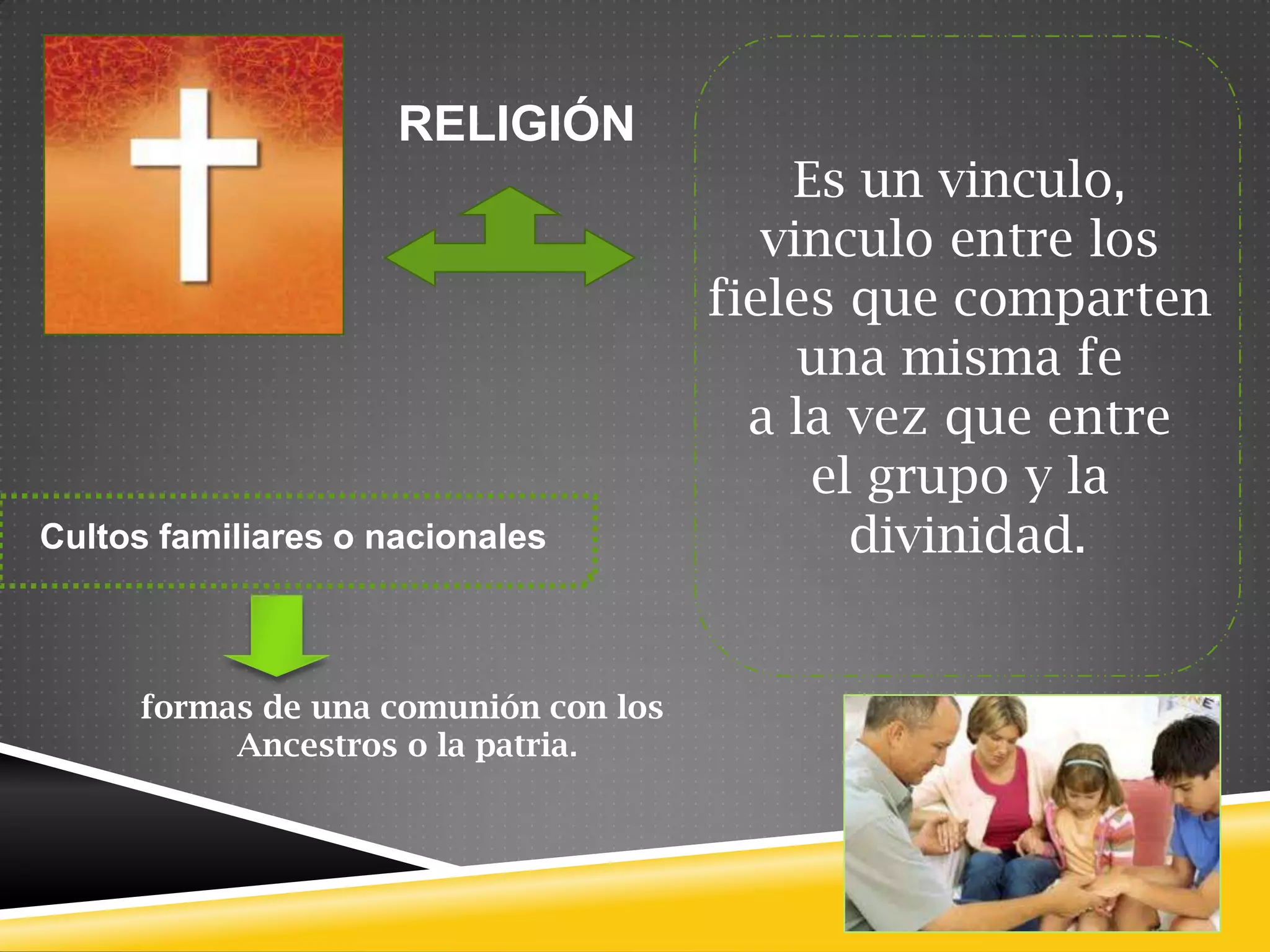 RELIGIÓN

Es un vinculo, vinculo entre los fieles que comparten una misma fe a la vez que entre el grupo y la divinidad.

Cultos familiares o nacionales

formas de una comunión con los Ancestros o la patria.